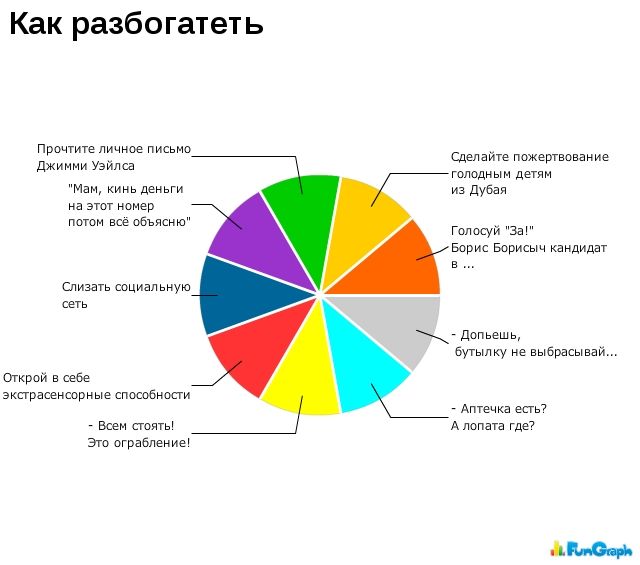 Как разбогатеть

Прочтите личное письмо Джимми Уэйлса

"Мам, кинь деньги на этот номер потом всё объясню"

Слизать социальную сеть

Открой в себе экстрасенсорные способности

- Всем стоять! Это ограбление!

Сделайте пожертвование голодным детям из Дубая

Голосуй "За!" Борис Борисыч кандидат в ...

- Допьешь, бутылку не выбрасывай...

- Аптечка есть? А лопата где?

FunGraph